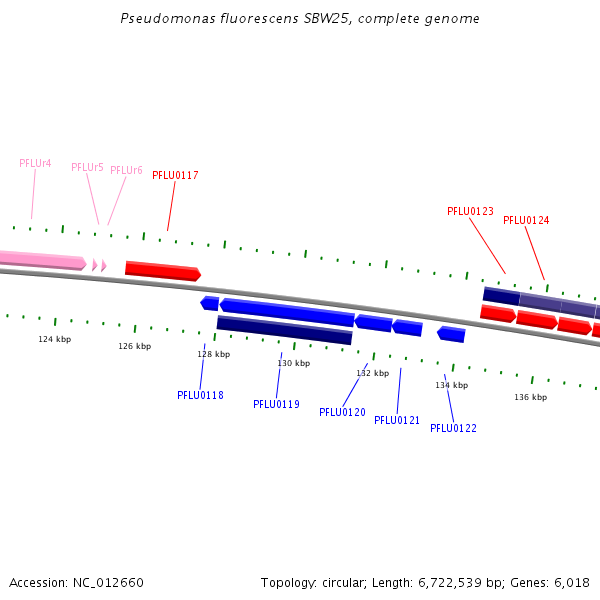 Pseudomonas fluorescens SBW25, complete genome

PFLUr4
PFLUr5
PFLUr6
PFLU0117
PFLU0123
PFLU0124

124 kbp
126 kbp
128 kbp
130 kbp
132 kbp
134 kbp
136 kbp

PFLU0118
PFLU0119
PFLU0120
PFLU0121
PFLU0122

Accession: NC_012660
Topology: circular; Length: 6,722,539 bp; Genes: 6,018